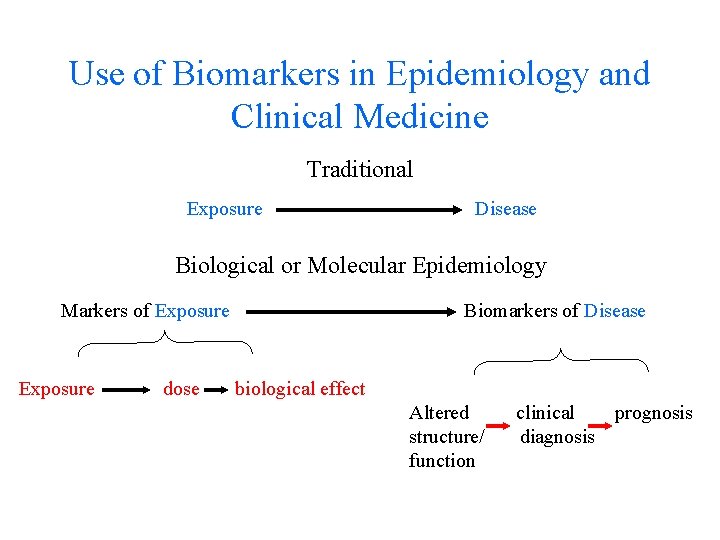 Use of Biomarkers in Epidemiology and Clinical Medicine

Traditional

Exposure Disease

Biological or Molecular Epidemiology

Markers of Exposure Biomarkers of Disease

Exposure dose biological effect

Altered structure/ function clinical diagnosis prognosis